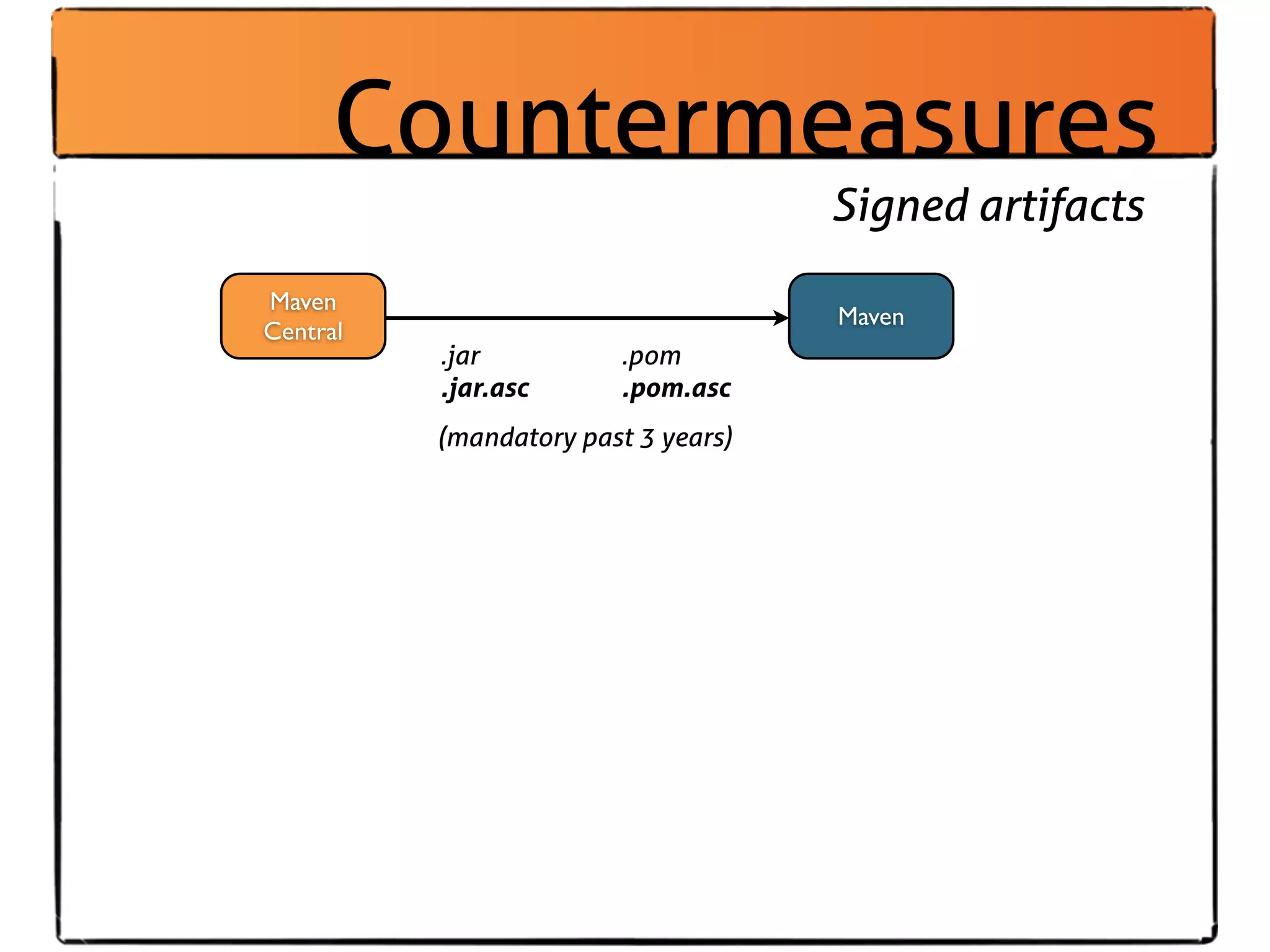 Countermeasures

Signed artifacts

Maven Central

Maven

.jar
.jar.asc

.pom
.pom.asc

(mandatory past 3 years)